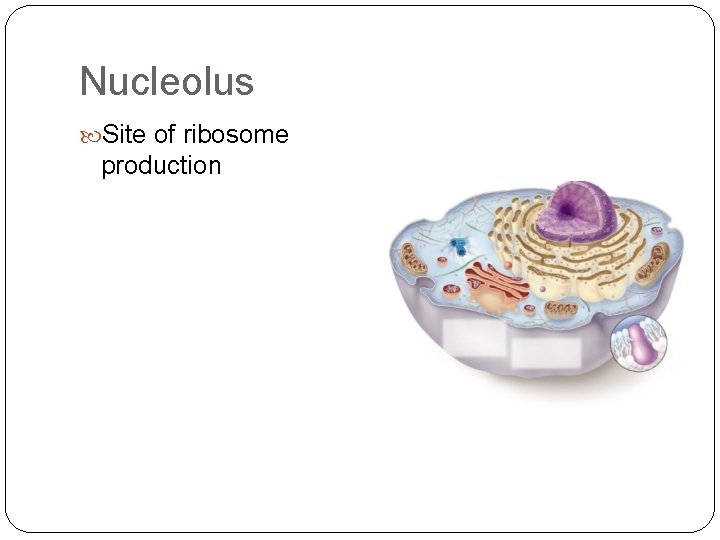 Nucleolus

Site of ribosome production